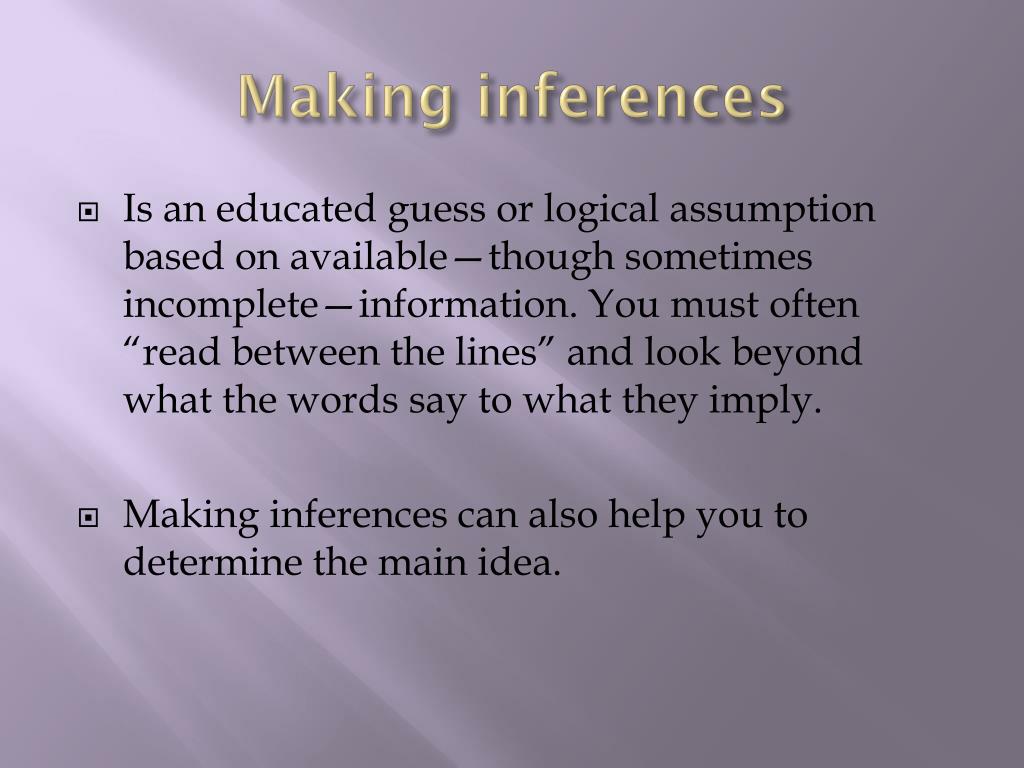 Making inferences

Is an educated guess or logical assumption based on available—though sometimes incomplete—information. You must often “read between the lines” and look beyond what the words say to what they imply.

Making inferences can also help you to determine the main idea.